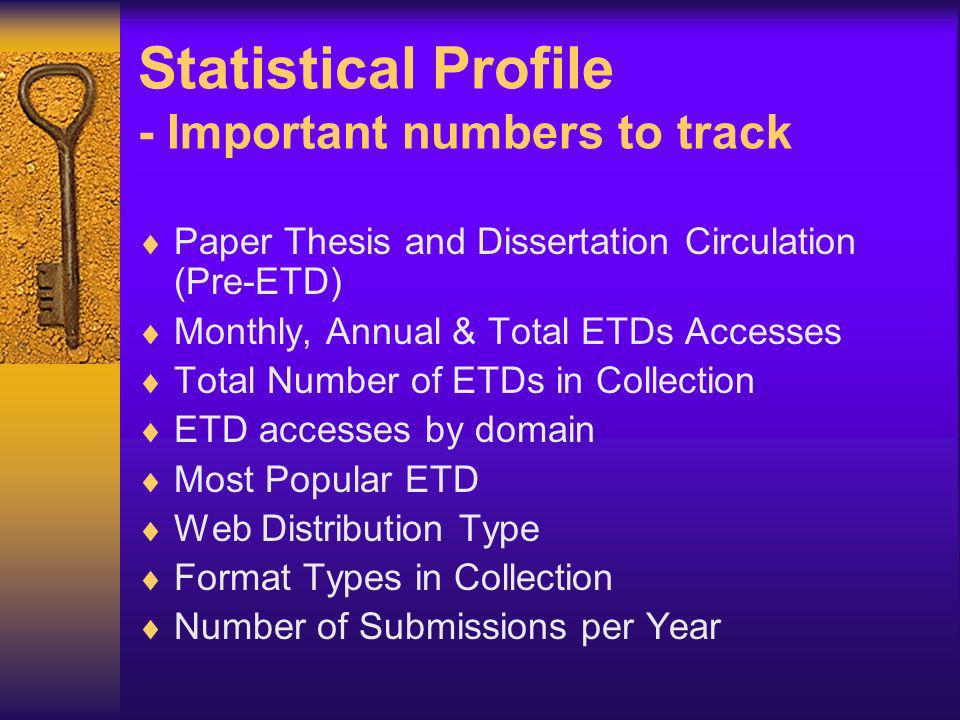 Statistical Profile
- Important numbers to track

♦ Paper Thesis and Dissertation Circulation (Pre-ETD)
♦ Monthly, Annual & Total ETDs Accesses
♦ Total Number of ETDs in Collection
♦ ETD accesses by domain
♦ Most Popular ETD
♦ Web Distribution Type
♦ Format Types in Collection
♦ Number of Submissions per Year